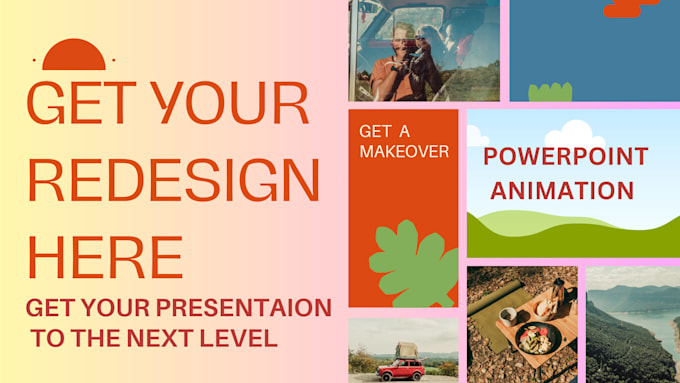 GET YOUR REDESIGN HERE

GET YOUR PRESENTAION TO THE NEXT LEVEL

GET A MAKEOVER

POWERPOINT ANIMATION